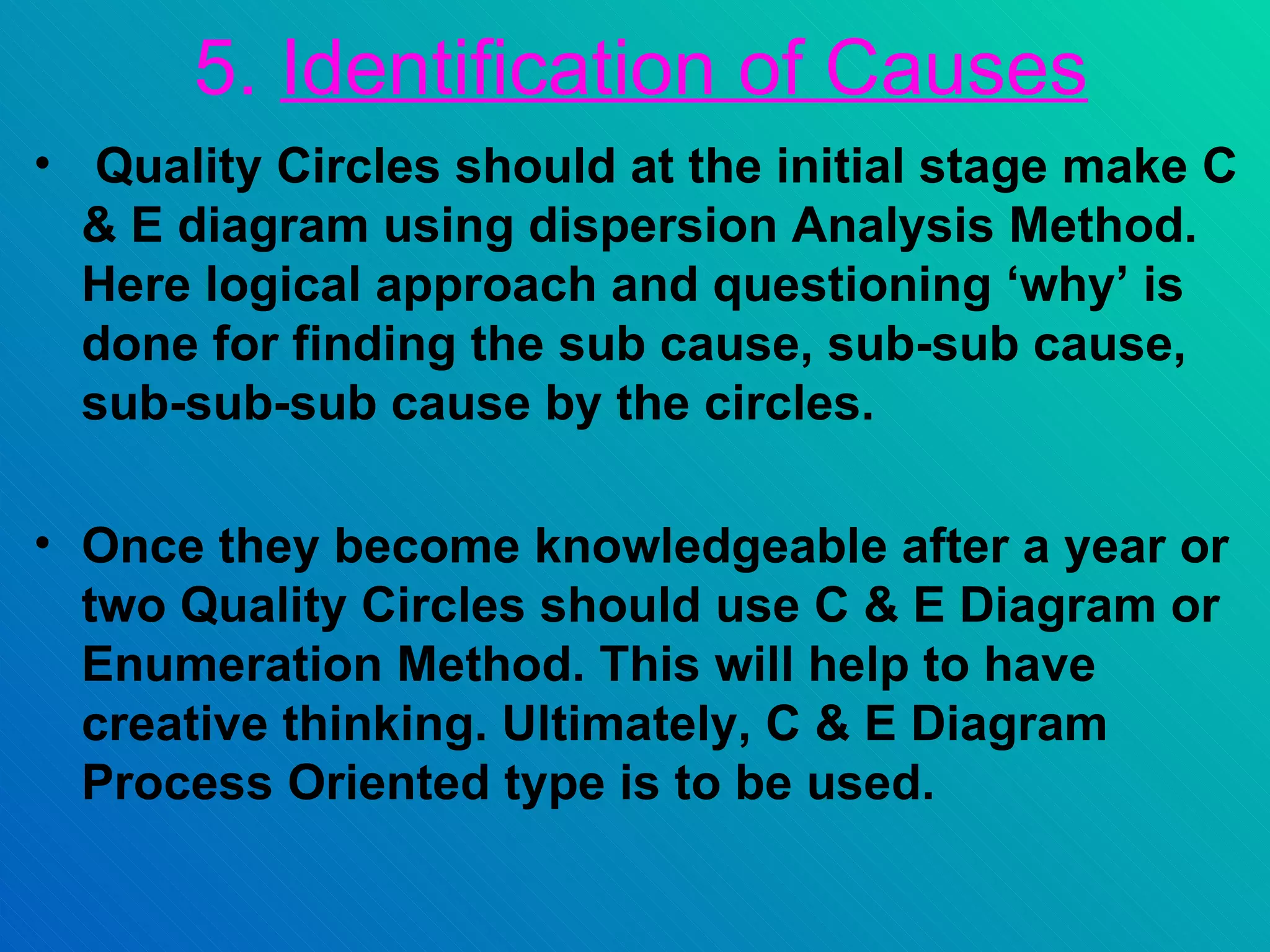 5. Identification of Causes

• Quality Circles should at the initial stage make C & E diagram using dispersion Analysis Method. Here logical approach and questioning ‘why’ is done for finding the sub cause, sub-sub cause, sub-sub-sub cause by the circles.

• Once they become knowledgeable after a year or two Quality Circles should use C & E Diagram or Enumeration Method. This will help to have creative thinking. Ultimately, C & E Diagram Process Oriented type is to be used.